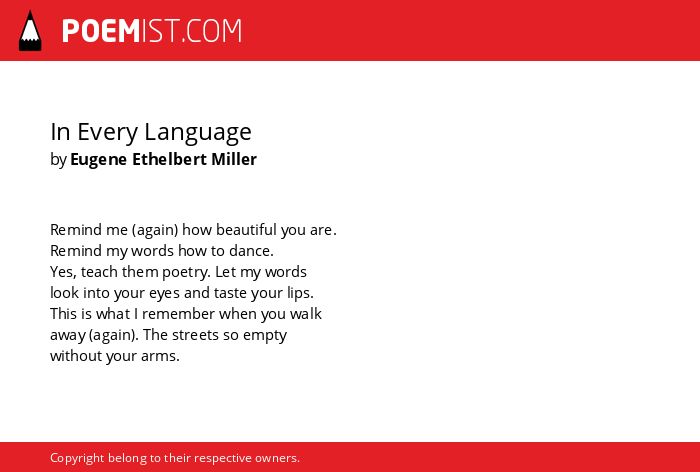 POEMIST.COM

In Every Language
by Eugene Ethelbert Miller

Remind me (again) how beautiful you are.
Remind my words how to dance.
Yes, teach them poetry. Let my words
look into your eyes and taste your lips.
This is what I remember when you walk
away (again). The streets so empty
without your arms.

Copyright belong to their respective owners.